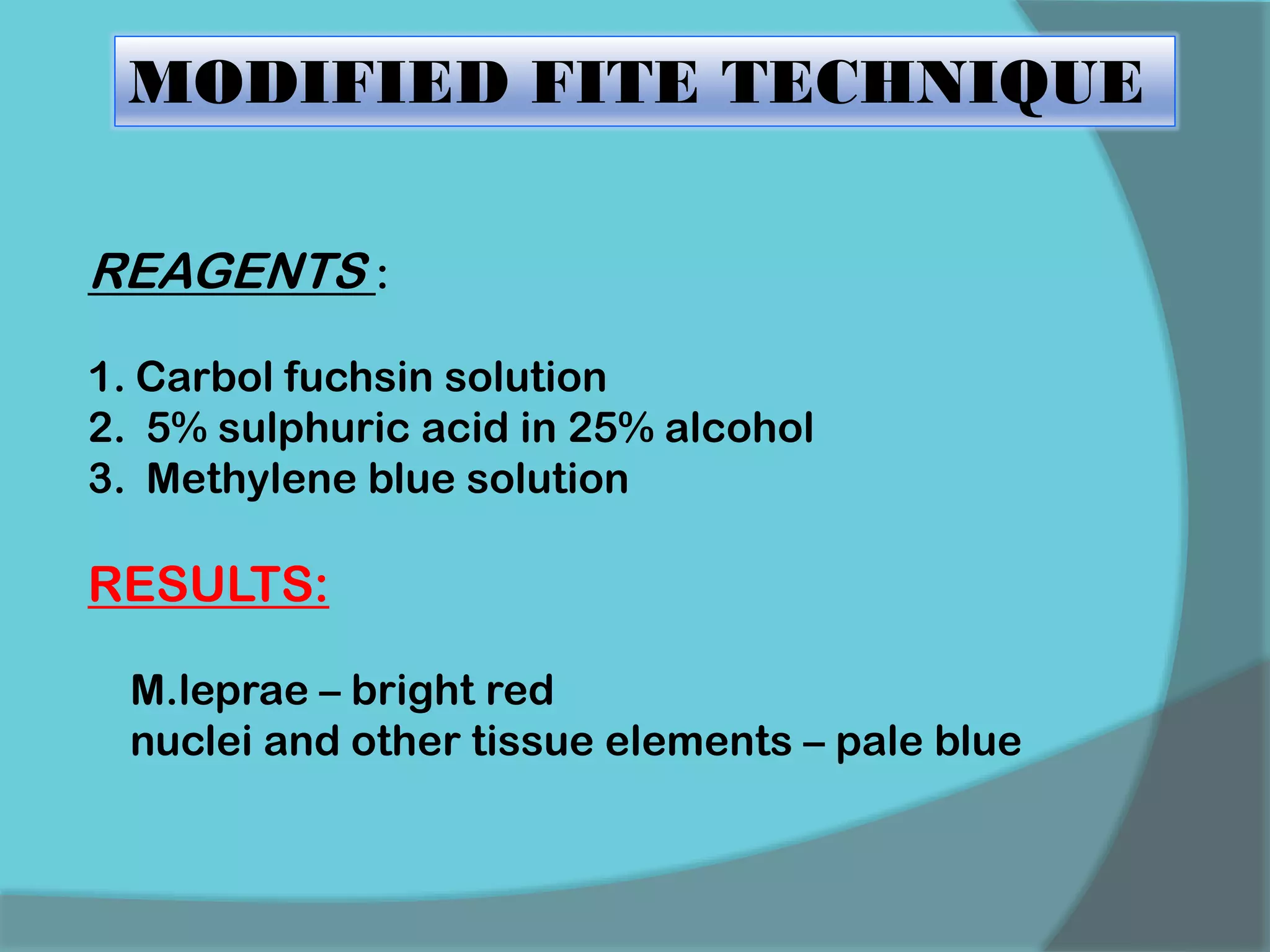 MODIFIED FITE TECHNIQUE

REAGENTS :

1. Carbol fuchsin solution
2. 5% sulphuric acid in 25% alcohol
3. Methylene blue solution

RESULTS:

M.leprae – bright red
nuclei and other tissue elements – pale blue